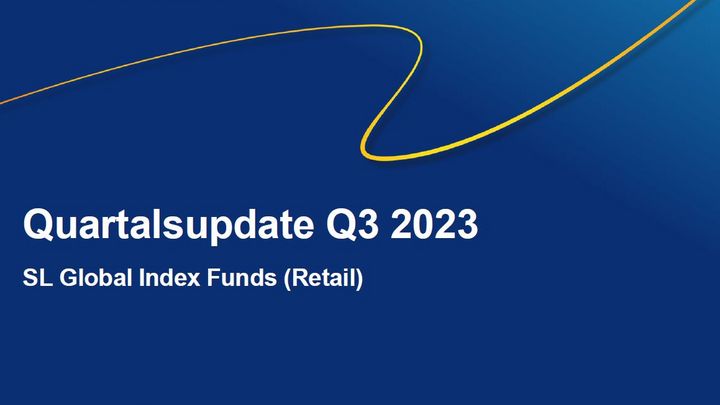 Quartalsupdate Q3 2023

SL Global Index Funds (Retail)